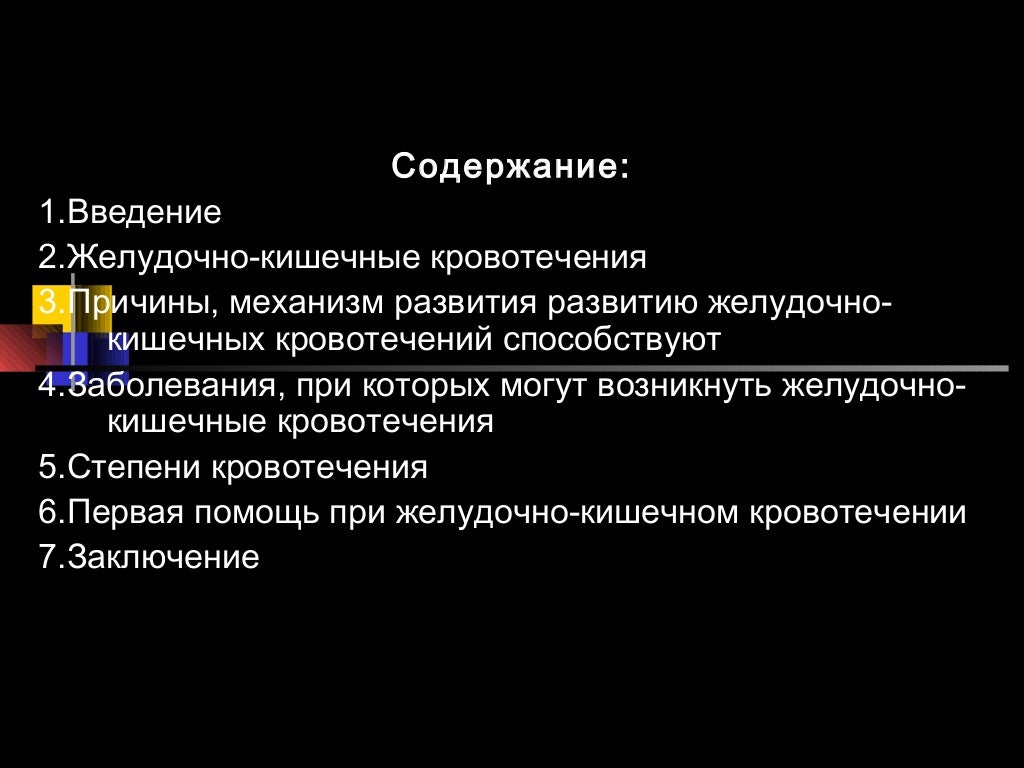 Содержание:

1.Введение
2.Желудочно-кишечные кровотечения
3.Причины, механизм развития развитию желудочно-кишечных кровотечений способствуют
4.Заболевания, при которых могут возникнуть желудочно-кишечные кровотечения
5.Степени кровотечения
6.Первая помощь при желудочно-кишечном кровотечении
7.Заключение